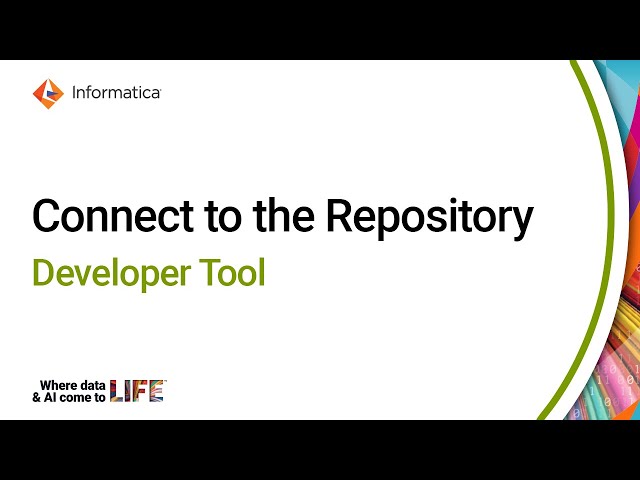 Informatica

Connect to the Repository
Developer Tool

Where data
& AI come to LIFE